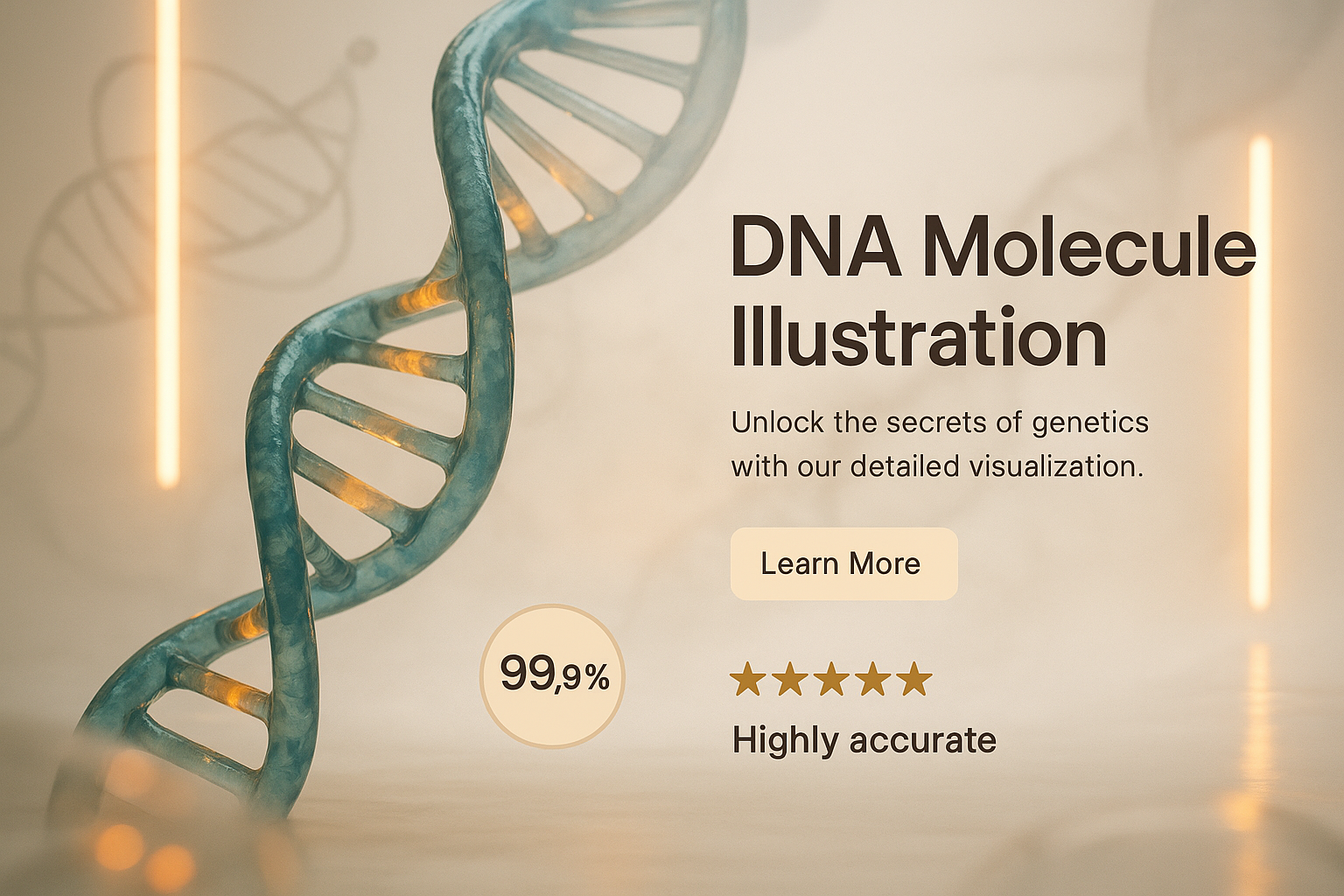 DNA Molecule Illustration

Unlock the secrets of genetics with our detailed visualization.

Learn More

99,9%

★★★★★

Highly accurate